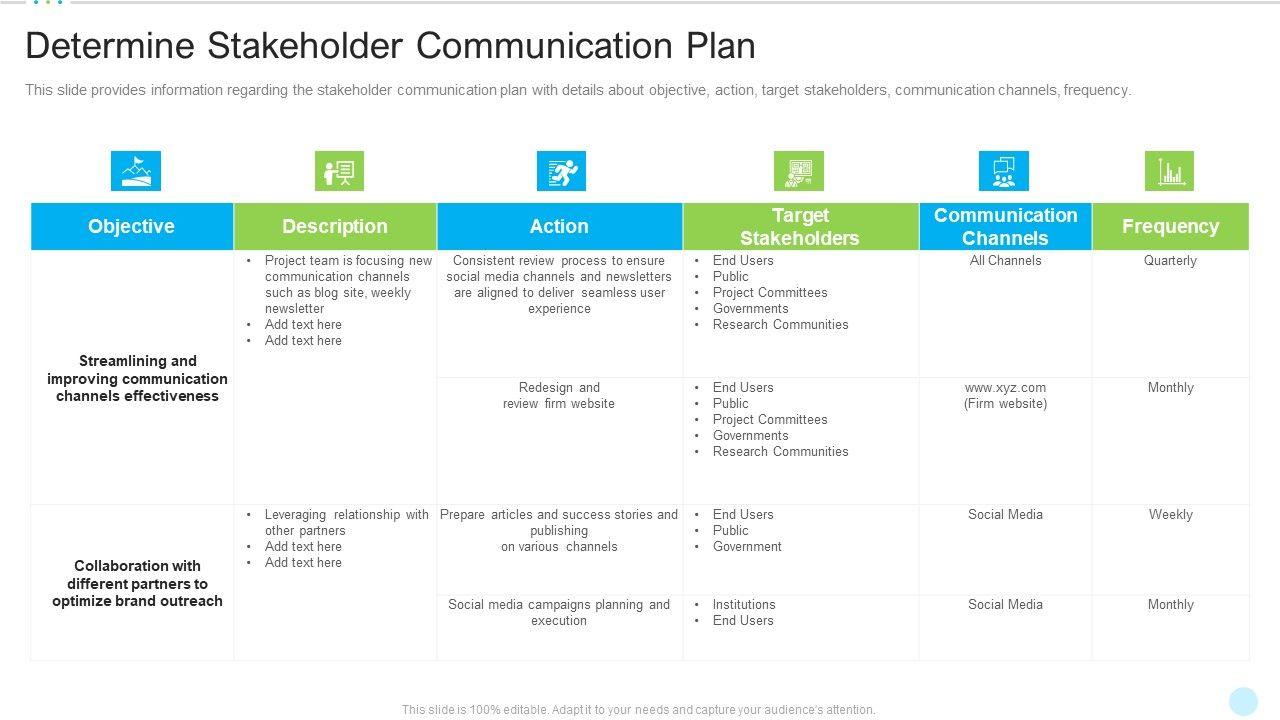 Determine Stakeholder Communication Plan

This slide provides information regarding the stakeholder communication plan with details about objective, action, target stakeholders, communication channels, frequency.

| Objective | Description | Action | Target Stakeholders | Communication Channels | Frequency |
|---|---|---|---|---|---|
| Streamlining and improving communication channels effectiveness | • Project team is focusing new communication channels such as blog site, weekly newsletter • Add text here • Add text here | Consistent review process to ensure social media channels and newsletters are aligned to deliver seamless user experience | • End Users • Public • Project Committees • Governments • Research Communities | All Channels | Quarterly |
| | | Redesign and review firm website | • End Users • Public • Project Committees • Governments • Research Communities | www.xyz.com (Firm website) | Monthly |
| Collaboration with different partners to optimize brand outreach | • Leveraging relationship with other partners • Add text here • Add text here | Prepare articles and success stories and publishing on various channels | • End Users • Public • Government | Social Media | Weekly |
| | | Social media campaigns planning and execution | • Institutions • End Users | Social Media | Monthly |

This slide is 100% editable. Adapt it to your needs and capture your audience's attention.